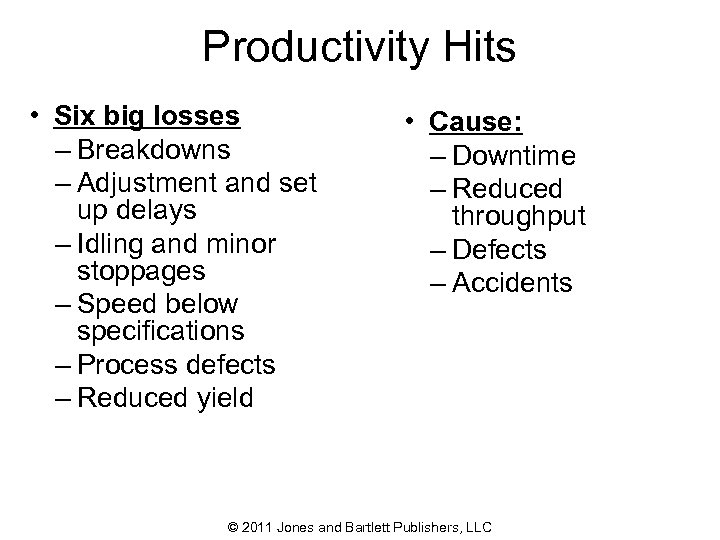 Productivity Hits

• Six big losses
– Breakdowns
– Adjustment and set up delays
– Idling and minor stoppages
– Speed below specifications
– Process defects
– Reduced yield

• Cause:
– Downtime
– Reduced throughput
– Defects
– Accidents

© 2011 Jones and Bartlett Publishers, LLC